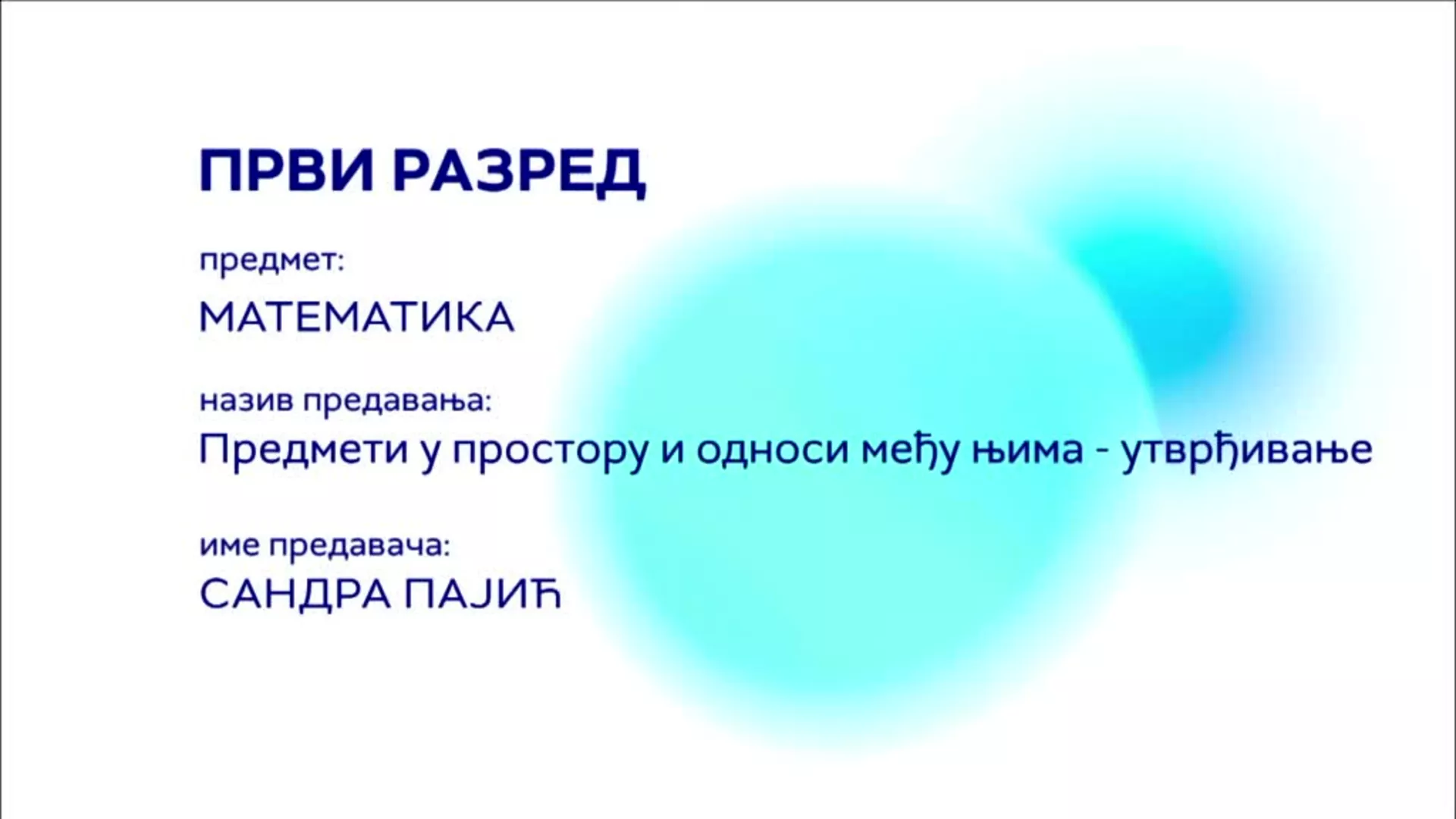 ПРВИ РАЗРЕД

предмет:
МАТЕМАТИКА

назив предавања:
Предмети у простору и односи међу њима - утврђивање

име предавача:
САНДРА ПАЈИЋ